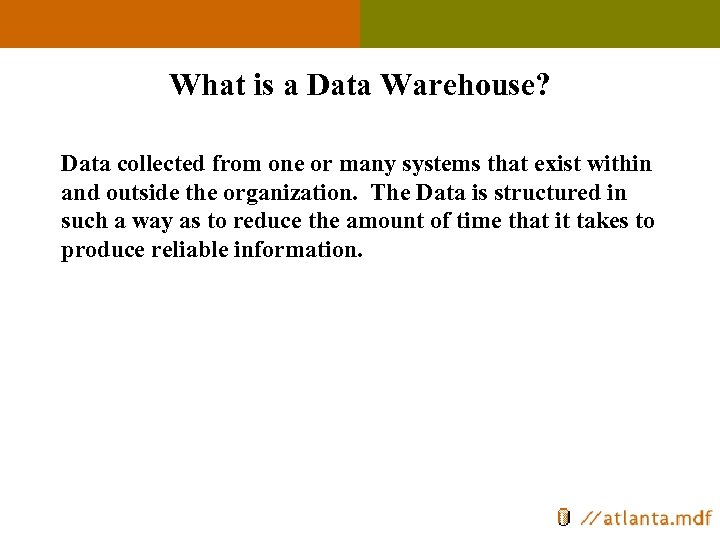 What is a Data Warehouse?

Data collected from one or many systems that exist within and outside the organization. The Data is structured in such a way as to reduce the amount of time that it takes to produce reliable information.

//atlanta.mdf